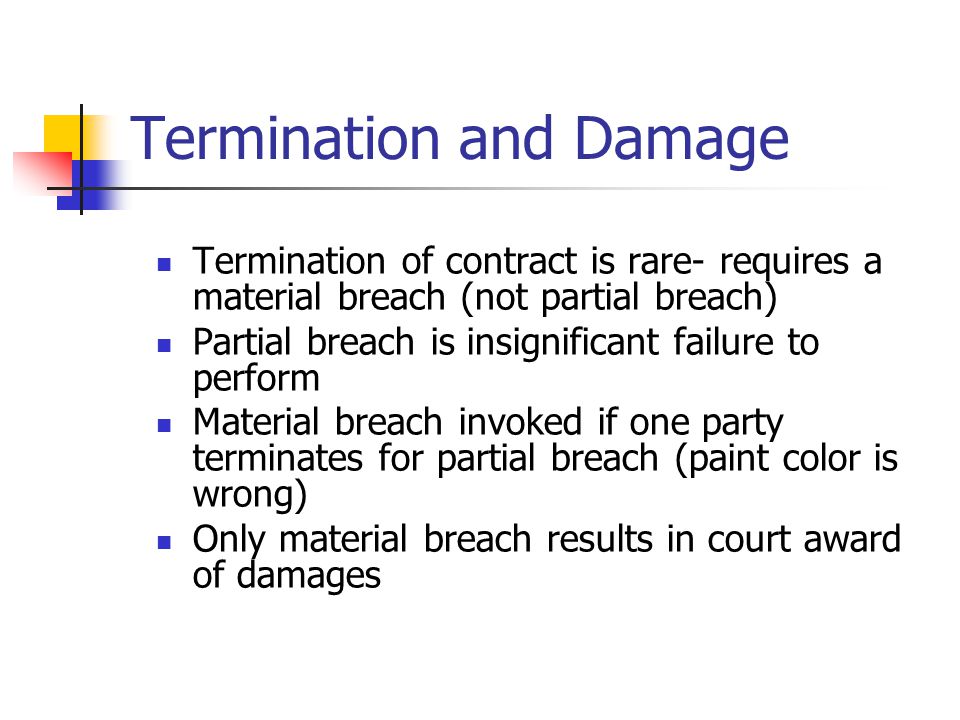 Termination and Damage

- Termination of contract is rare- requires a material breach (not partial breach)
- Partial breach is insignificant failure to perform
- Material breach invoked if one party terminates for partial breach (paint color is wrong)
- Only material breach results in court award of damages